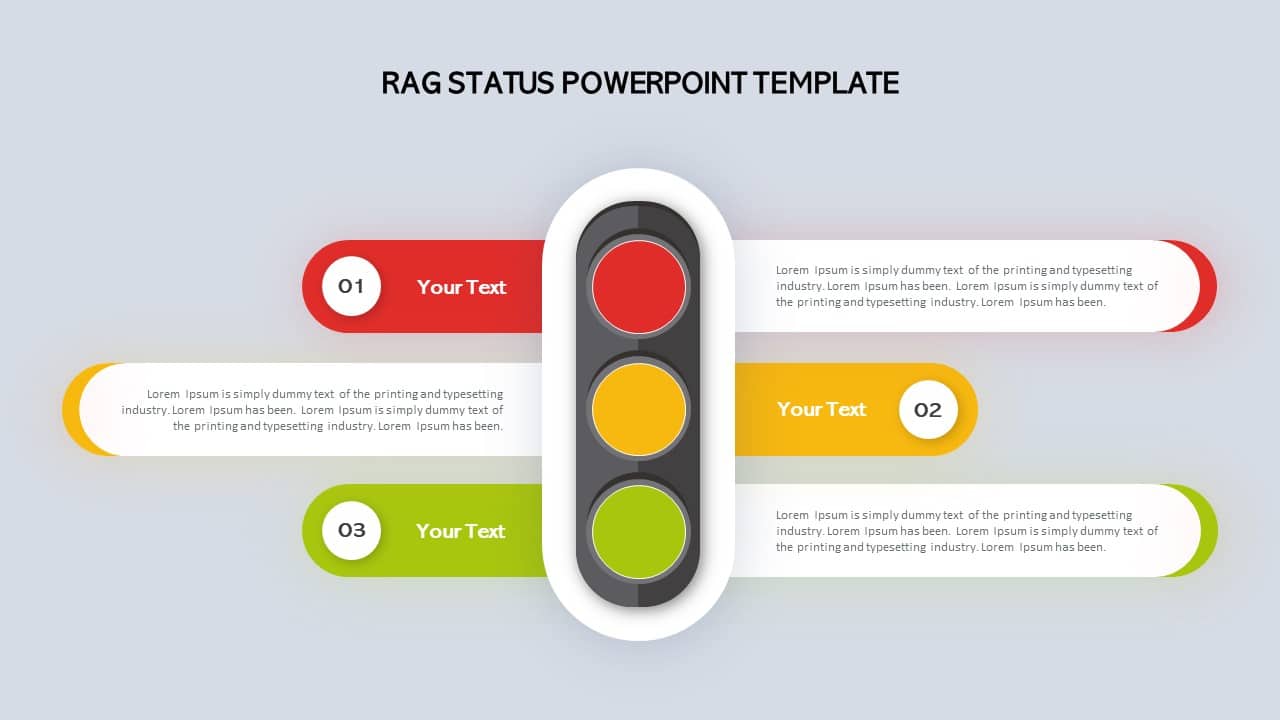 RAG STATUS POWERPOINT TEMPLATE

01

Your Text

Lorem Ipsum is simply dummy text of the printing and typesetting industry. Lorem Ipsum has been. Lorem Ipsum is simply dummy text of the printing and typesetting industry. Lorem Ipsum has been.

Lorem Ipsum is simply dummy text of the printing and typesetting industry. Lorem Ipsum has been. Lorem Ipsum is simply dummy text of the printing and typesetting industry. Lorem Ipsum has been.

Your Text

02

03

Your Text

Lorem Ipsum is simply dummy text of the printing and typesetting industry. Lorem Ipsum has been. Lorem Ipsum is simply dummy text of the printing and typesetting industry. Lorem Ipsum has been.